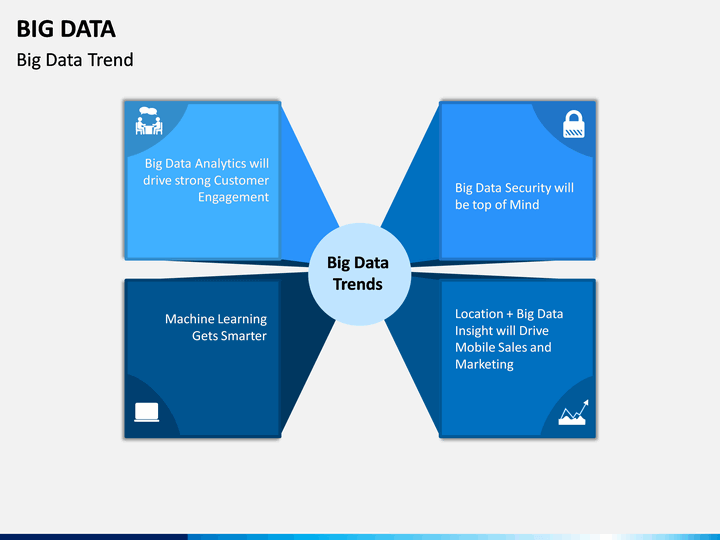 BIG DATA

Big Data Trend

Big Data Analytics will drive strong Customer Engagement

Big Data Security will be top of Mind

Big Data Trends

Machine Learning Gets Smarter

Location + Big Data Insight will Drive Mobile Sales and Marketing